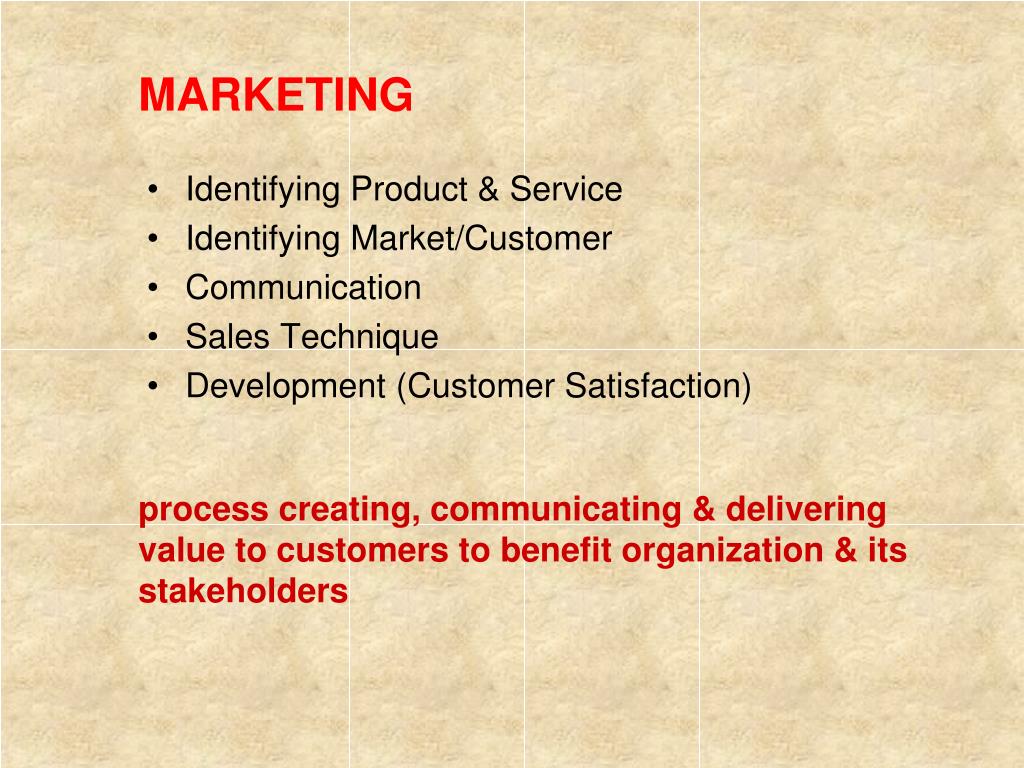 MARKETING

• Identifying Product & Service
• Identifying Market/Customer
• Communication
• Sales Technique
• Development (Customer Satisfaction)

process creating, communicating & delivering value to customers to benefit organization & its stakeholders